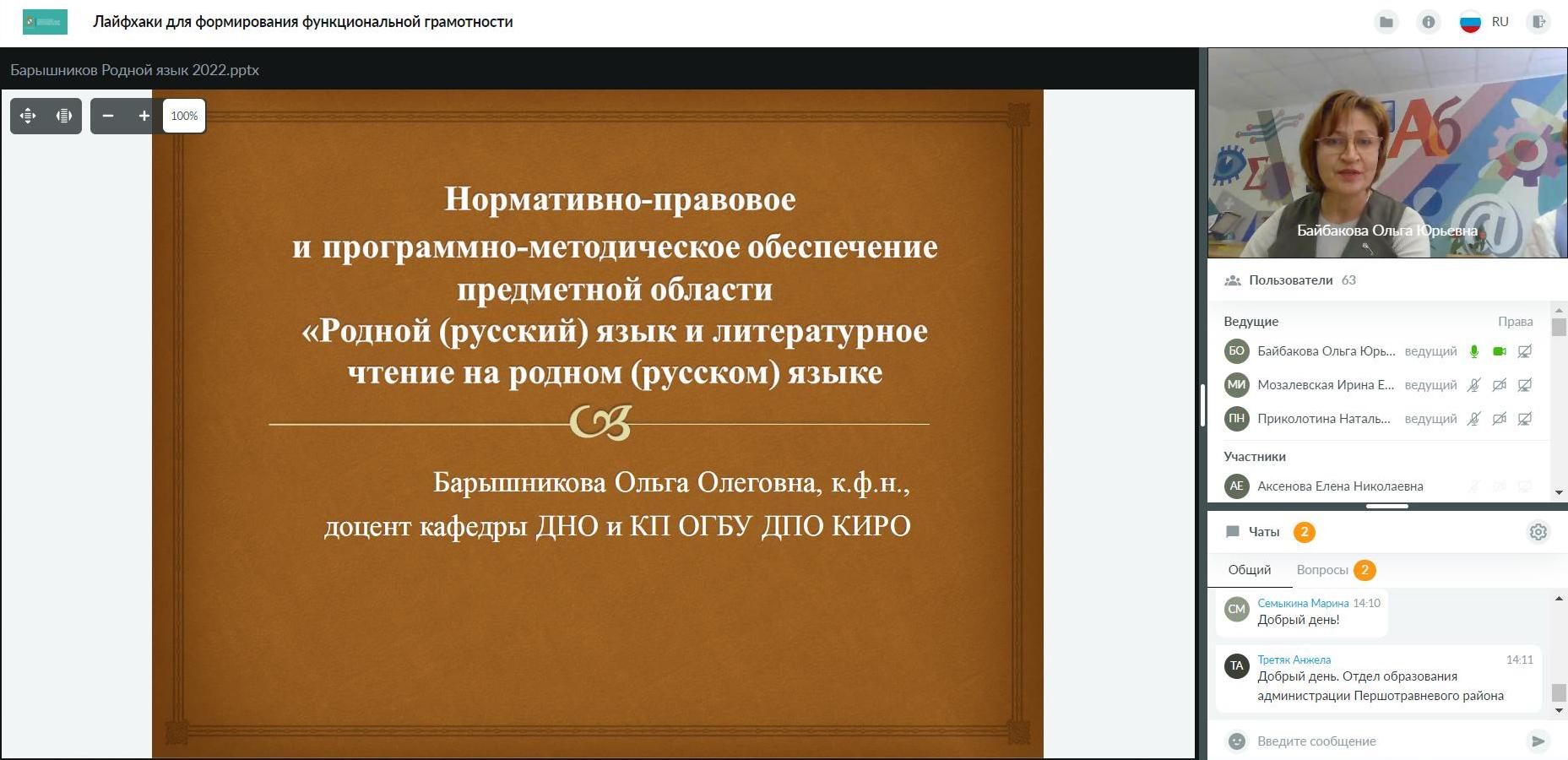 Лайфхаки для формирования функциональной грамотности

RU

Барышников Родной язык 2022.pptx

100%

Нормативно-правовое и программно-методическое обеспечение предметной области «Родной (русский) язык и литературное чтение на родном (русском) языке

Барышникова Ольга Олеговна, к.ф.н., доцент кафедры ДНО и КП ОГБУ ДПО КИРО

Байбакова Ольга Юрьевна

Пользователи 63

Ведущие

Права

БО Байбакова Ольга Юрь... ведущий

МИ Мозалевская Ирина Е... ведущий

ПН Приколотина Наталь... ведущий

Участники

АЕ Аксенова Елена Николаевна

Чаты 2

Общий

Вопросы 2

СМ Семыкина Марина 14:10
Добрый день!

ТА Третяк Анжела 14:11
Добрый день. Отдел образования администрации Першотравневого района

Введите сообщение